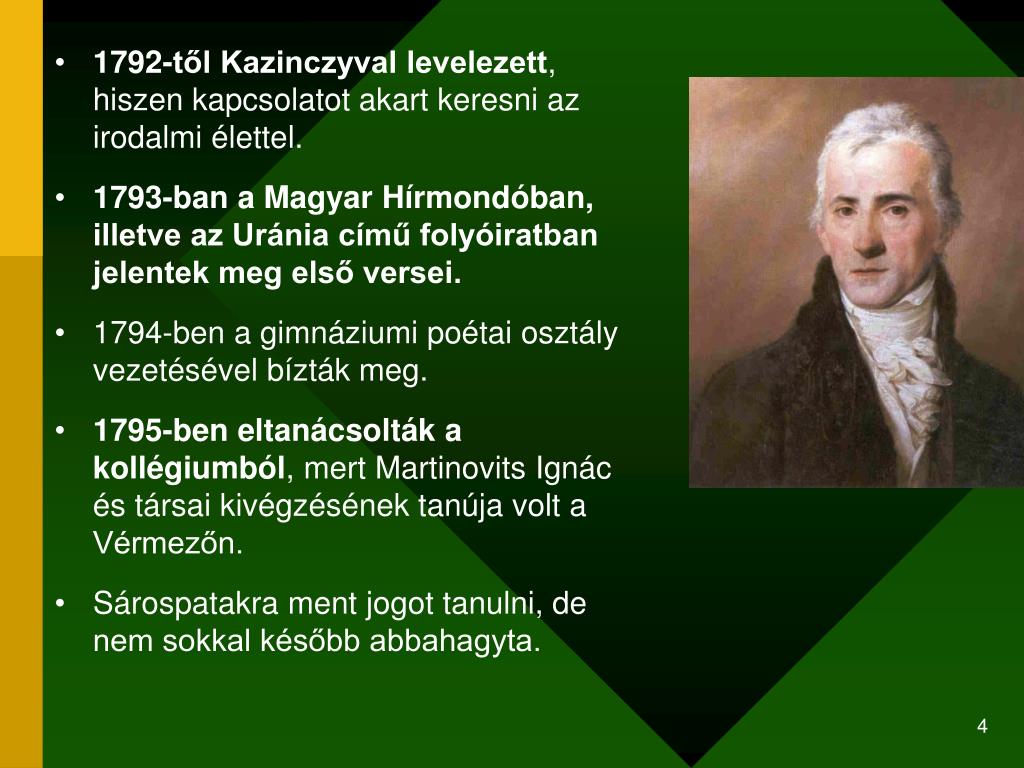 • 1792-től Kazinczyval levelezett, hiszen kapcsolatot akart keresni az irodalmi élettel.

• 1793-ban a Magyar Hírmondóban, illetve az Uránia című folyóiratban jelentek meg első versei.

• 1794-ben a gimnáziumi poétai osztály vezetésével bízták meg.

• 1795-ben eltanácsolták a kollégiumból, mert Martinovits Ignác és társai kivégzésének tanúja volt a Vérmezőn.

• Sárospatakra ment jogot tanulni, de nem sokkal később abbahagyta.

4